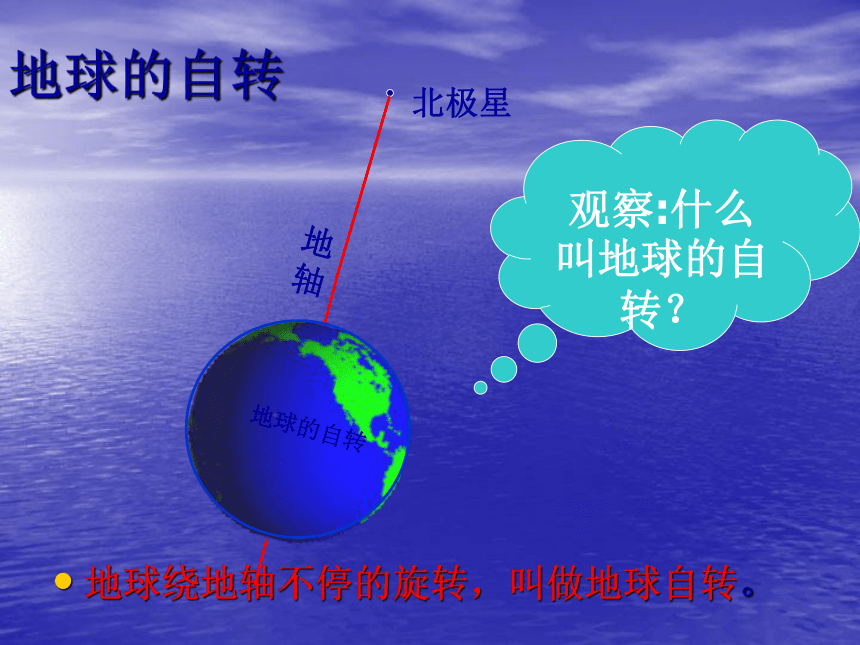 地球的自转

北极星

地轴

观察:什么叫地球的自转?

地球的自转

• 地球绕地轴不停的旋转，叫做地球自转。